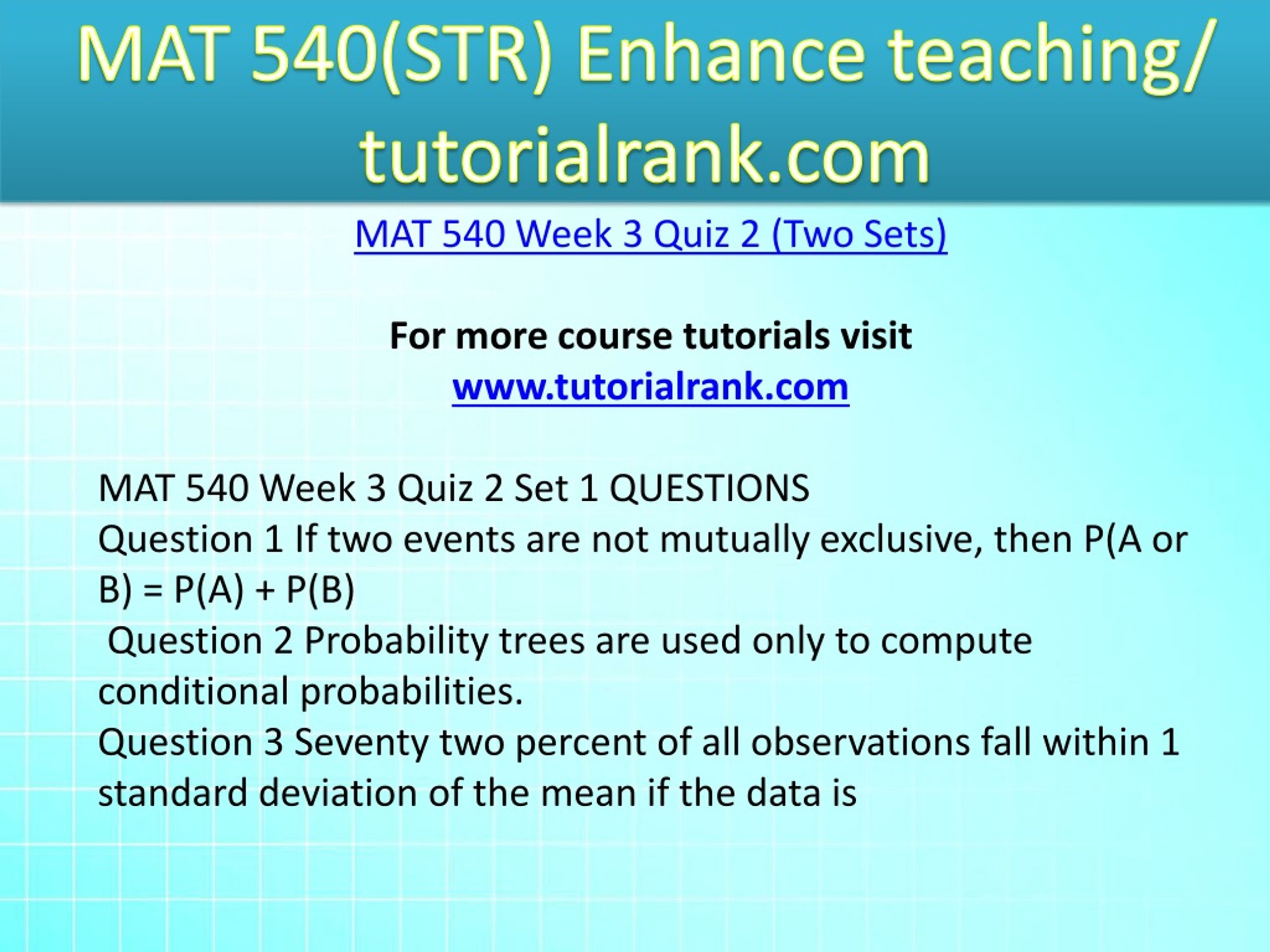 MAT 540(STR) Enhance teaching/ tutorialrank.com

MAT 540 Week 3 Quiz 2 (Two Sets)

For more course tutorials visit
www.tutorialrank.com

MAT 540 Week 3 Quiz 2 Set 1 QUESTIONS
Question 1 If two events are not mutually exclusive, then P(A or B) = P(A) + P(B)
Question 2 Probability trees are used only to compute conditional probabilities.
Question 3 Seventy two percent of all observations fall within 1 standard deviation of the mean if the data is